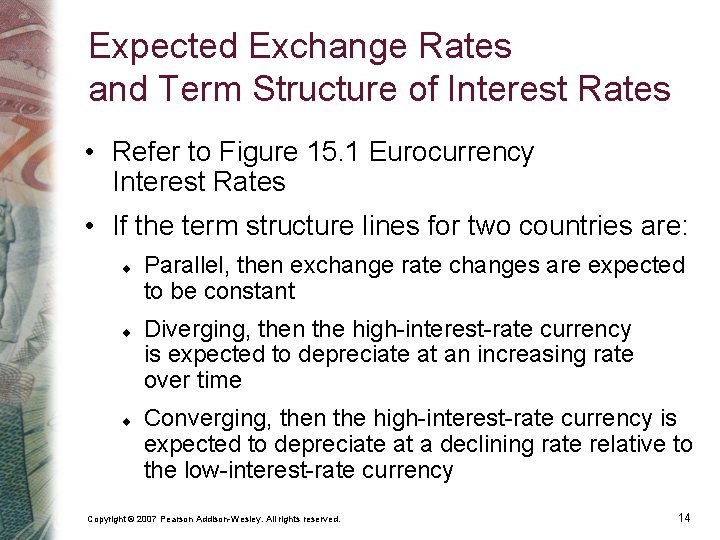 Expected Exchange Rates and Term Structure of Interest Rates

• Refer to Figure 15.1 Eurocurrency Interest Rates

• If the term structure lines for two countries are:

◆ Parallel, then exchange rate changes are expected to be constant

◆ Diverging, then the high-interest-rate currency is expected to depreciate at an increasing rate over time

◆ Converging, then the high-interest-rate currency is expected to depreciate at a declining rate relative to the low-interest-rate currency

Copyright © 2007 Pearson Addison-Wesley. All rights reserved.

14